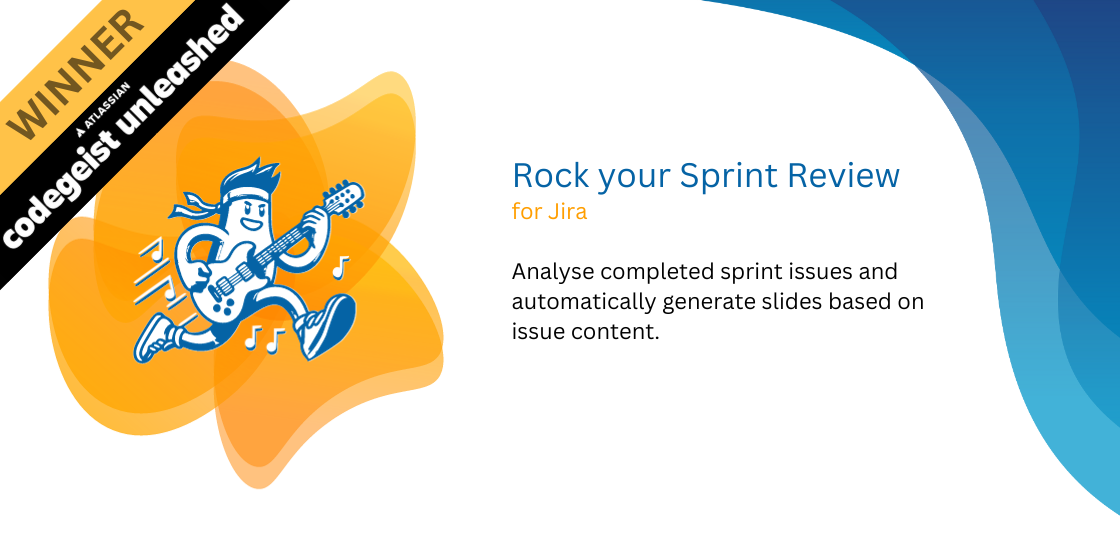 WINNER
ATLASSIAN
codegeist unleashed

Rock your Sprint Review
for Jira

Analyse completed sprint issues and automatically generate slides based on issue content.